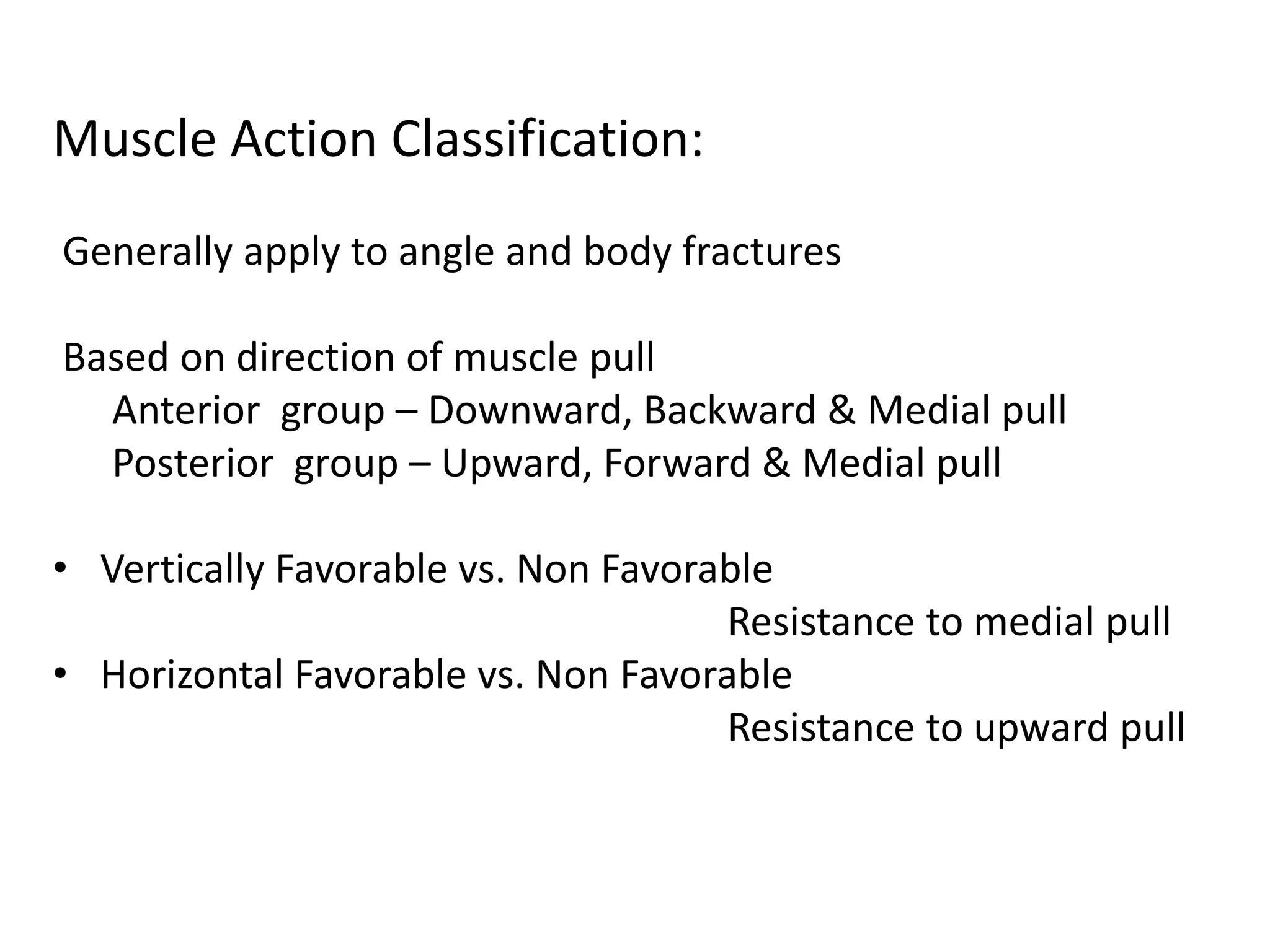 Muscle Action Classification:

Generally apply to angle and body fractures

Based on direction of muscle pull
Anterior group – Downward, Backward & Medial pull
Posterior group – Upward, Forward & Medial pull

• Vertically Favorable vs. Non Favorable
Resistance to medial pull
• Horizontal Favorable vs. Non Favorable
Resistance to upward pull